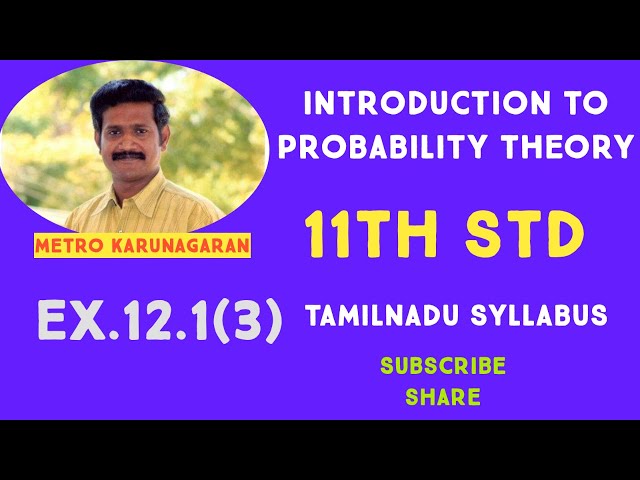 INTRODUCTION TO PROBABILITY THEORY

METRO KARUNAGARAN

11TH STD

EX.12.1(3)

TAMILNADU SYLLABUS

SUBSCRIBE
SHARE